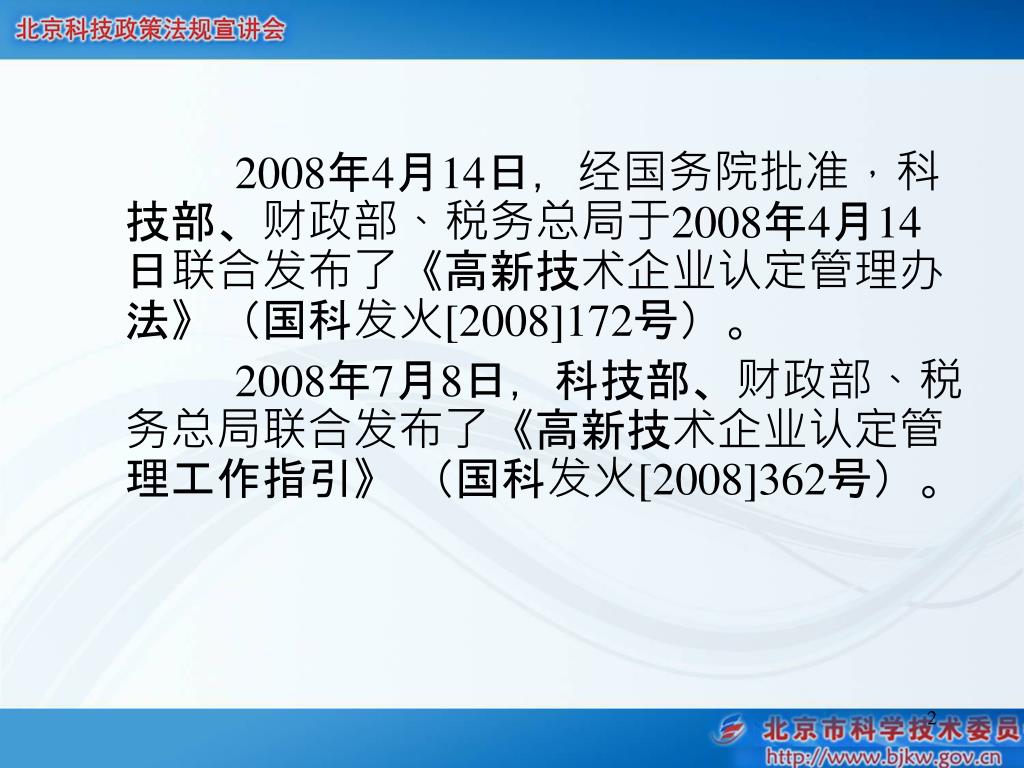 北京科技政策法规宣讲会

2008年4月14日，经国务院批准，科技部、财政部、税务总局于2008年4月14日联合发布了《高新技术企业认定管理办法》（国科发火[2008]172号）。

2008年7月8日，科技部、财政部、税务总局联合发布了《高新技术企业认定管理工作指引》（国科发火[2008]362号）。

2

北京市科学技术委员

http://www.bjkw.gov.cn